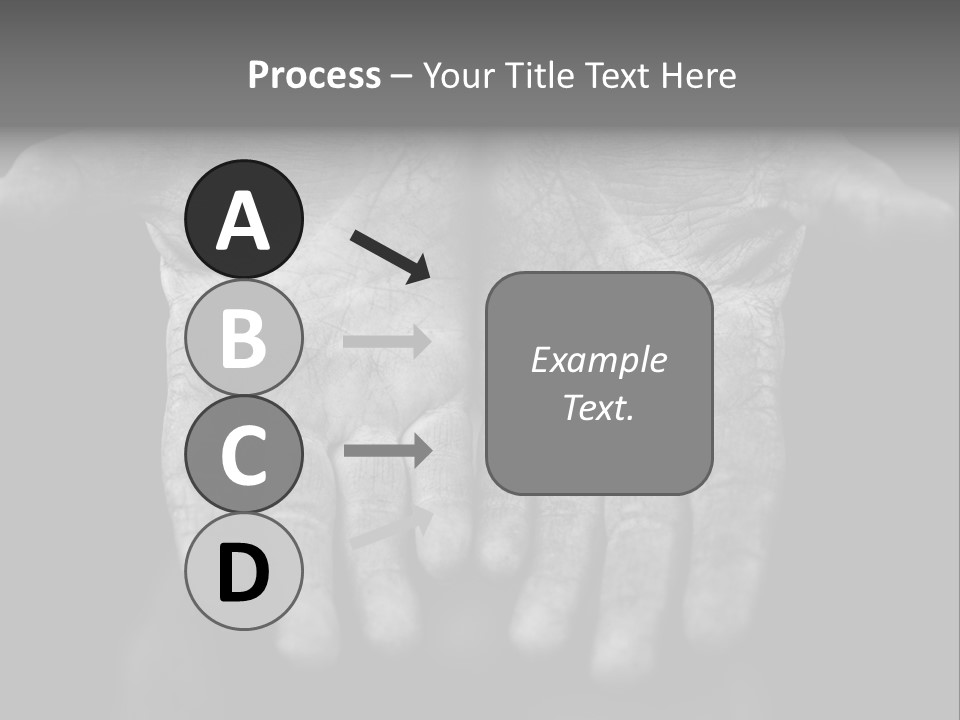 Process – Your Title Text Here

A

B

C

D

Example Text.